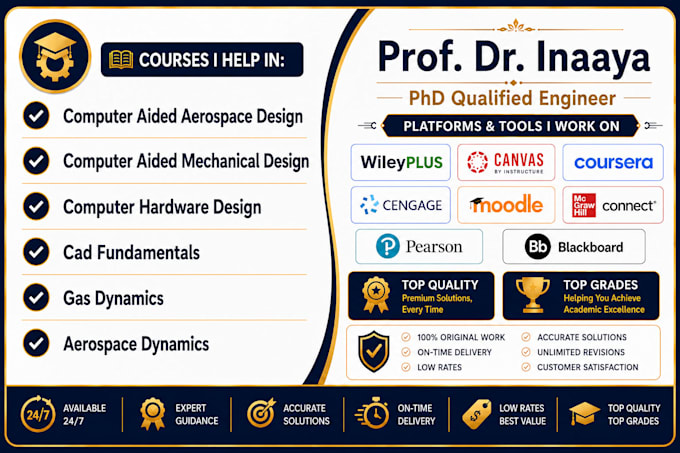 COURSES I HELP IN:

Computer Aided Aerospace Design

Computer Aided Mechanical Design

Computer Hardware Design

Cad Fundamentals

Gas Dynamics

Aerospace Dynamics

Prof. Dr. Inaaya

PhD Qualified Engineer

PLATFORMS & TOOLS I WORK ON

WileyPLUS

CANVAS BY INSTRUCTURE

coursera

CENGAGE

moodle

Mc Graw Hill connect

Pearson

Bb Blackboard

TOP QUALITY
Premium Solutions, Every Time

TOP GRADES
Helping You Achieve Academic Excellence

100% ORIGINAL WORK
ON-TIME DELIVERY
LOW RATES
ACCURATE SOLUTIONS
UNLIMITED REVISIONS
CUSTOMER SATISFACTION

24/7 AVAILABLE 24/7

EXPERT GUIDANCE

ACCURATE SOLUTIONS

ON-TIME DELIVERY

LOW RATES BEST VALUE

TOP QUALITY TOP GRADES